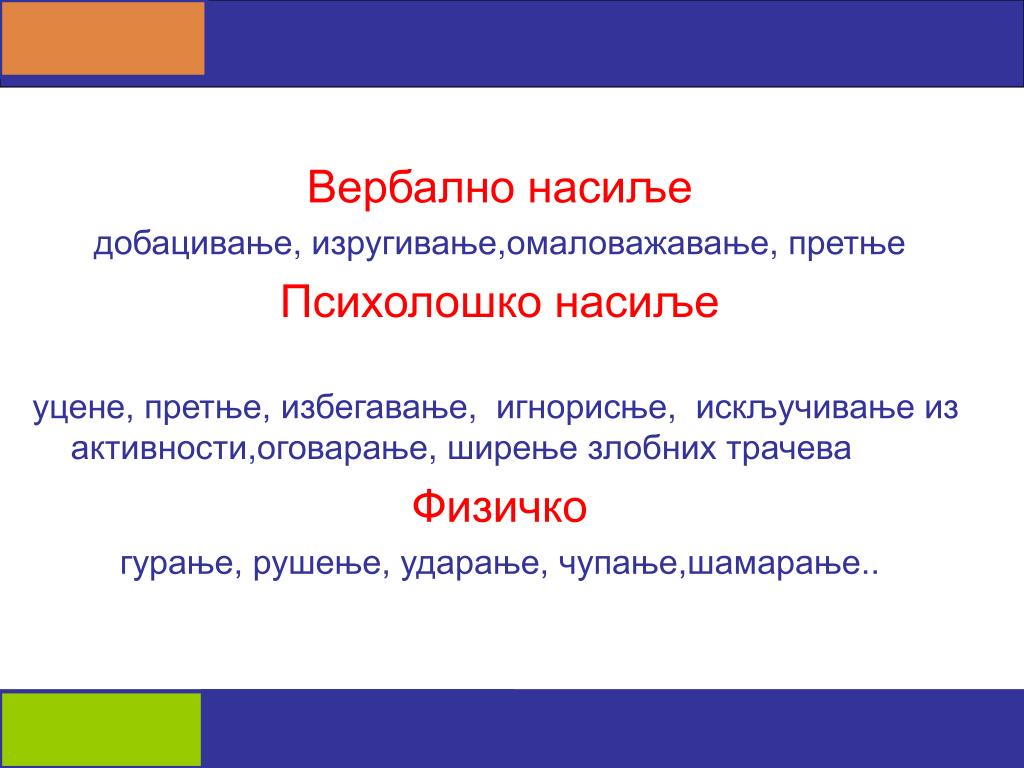 Вербално насиље

добацивање, изругивање,омаловажавање, претње

Психолошко насиље

уцене, претње, избегавање, игнорисње, искључивање из активности,оговарање, ширење злобних трачева

Физичко

гурање, рушење, ударање, чупање,шамарање..